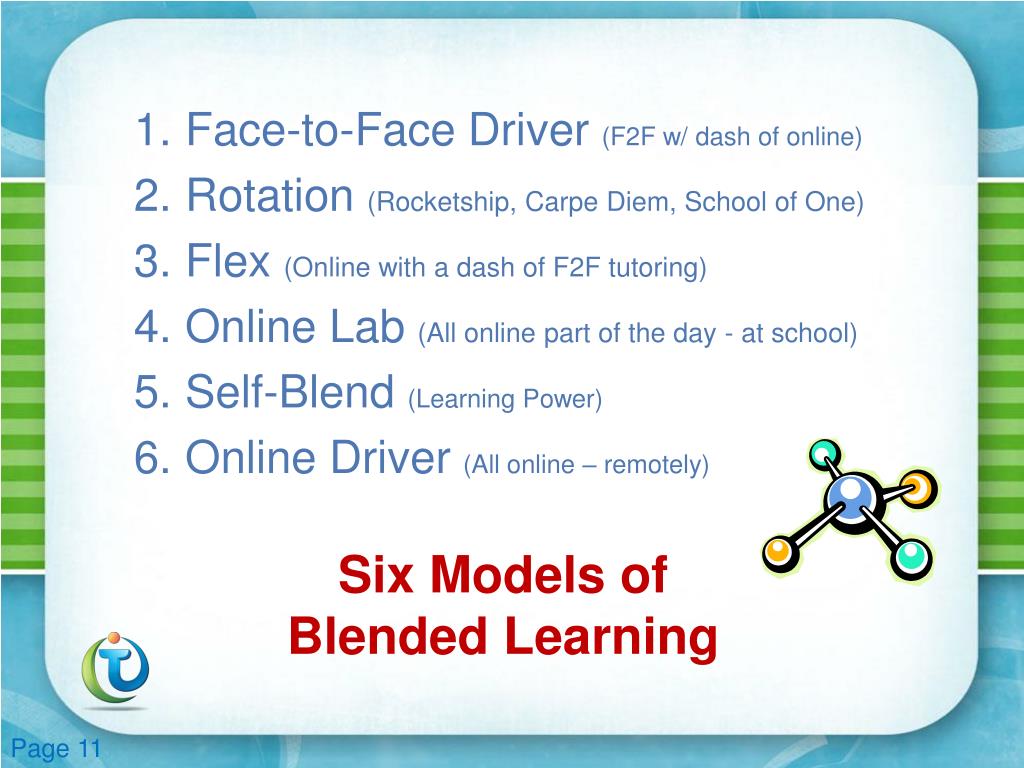 1. Face-to-Face Driver (F2F w/ dash of online)
2. Rotation (Rocketship, Carpe Diem, School of One)
3. Flex (Online with a dash of F2F tutoring)
4. Online Lab (All online part of the day - at school)
5. Self-Blend (Learning Power)
6. Online Driver (All online – remotely)

Six Models of Blended Learning

Page 11